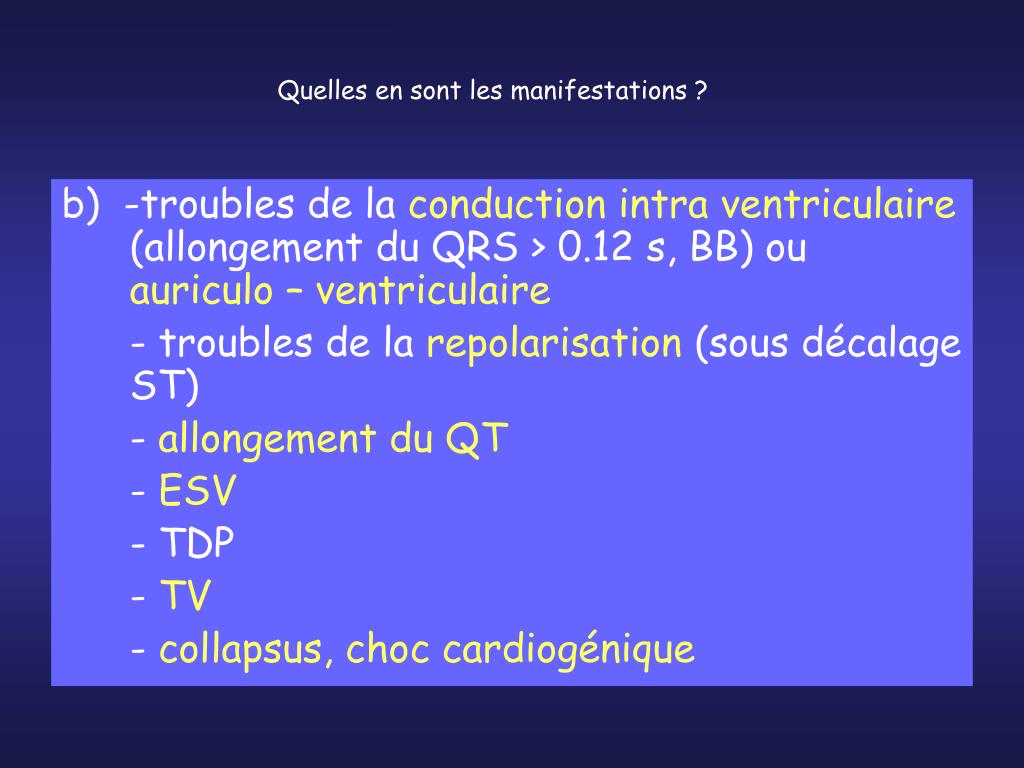 Quelles en sont les manifestations ?

b) -troubles de la conduction intra ventriculaire (allongement du QRS > 0.12 s, BB) ou auriculo – ventriculaire

- troubles de la repolarisation (sous décalage ST)

- allongement du QT

- ESV

- TDP

- TV

- collapsus, choc cardiogénique